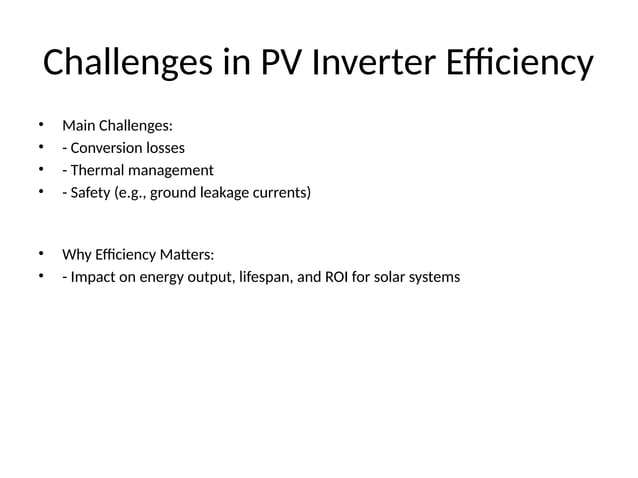 Challenges in PV Inverter Efficiency

• Main Challenges:
• - Conversion losses
• - Thermal management
• - Safety (e.g., ground leakage currents)

• Why Efficiency Matters:
• - Impact on energy output, lifespan, and ROI for solar systems